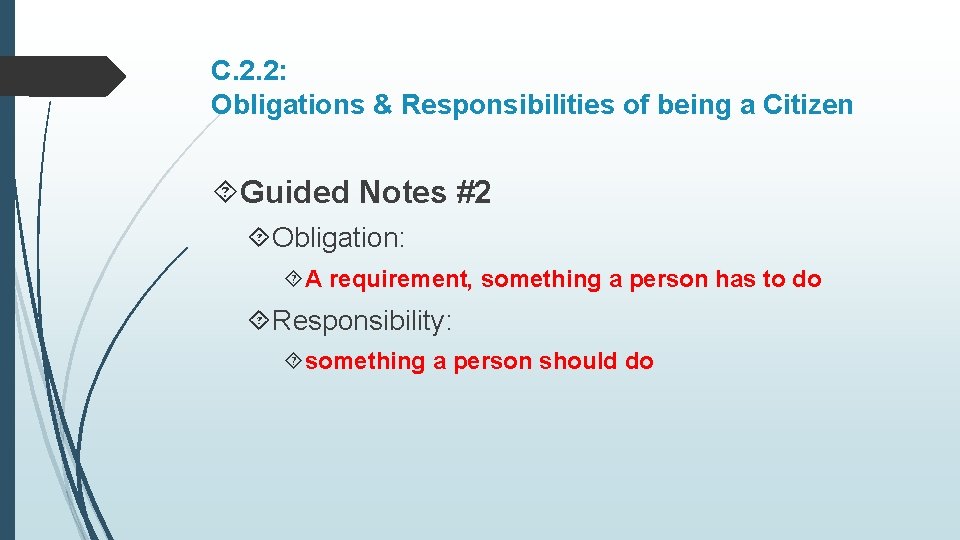 C.2.2:
Obligations & Responsibilities of being a Citizen

Guided Notes #2

Obligation:

A requirement, something a person has to do

Responsibility:

something a person should do